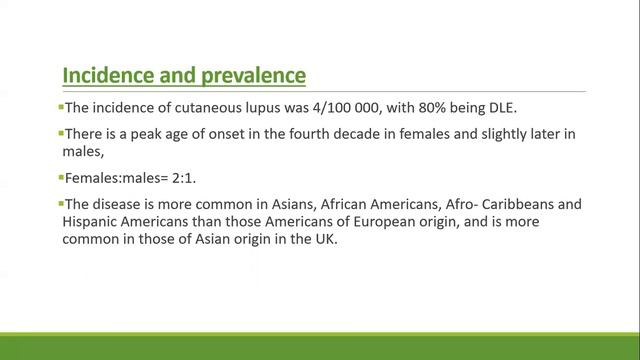 Incidence and prevalence

▪The incidence of cutaneous lupus was 4/100 000, with 80% being DLE.

▪There is a peak age of onset in the fourth decade in females and slightly later in males,

▪Females:males= 2:1.

▪The disease is more common in Asians, African Americans, Afro- Caribbeans and Hispanic Americans than those Americans of European origin, and is more common in those of Asian origin in the UK.